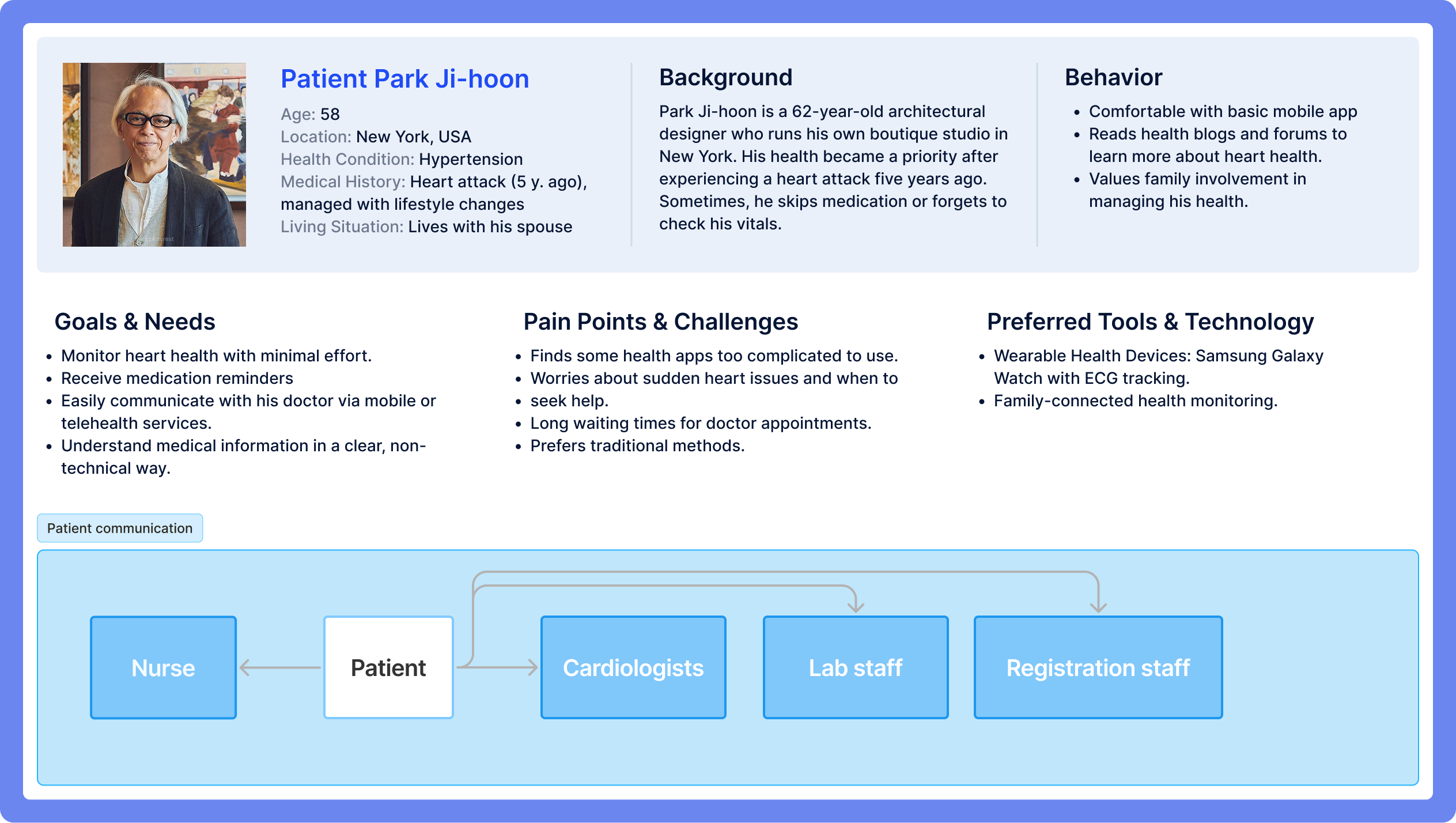 Patient Park Ji-hoon

Age: 58
Location: New York, USA
Health Condition: Hypertension
Medical History: Heart attack (5 y. ago), managed with lifestyle changes
Living Situation: Lives with his spouse

Background

Park Ji-hoon is a 62-year-old architectural designer who runs his own boutique studio in New York. His health became a priority after experiencing a heart attack five years ago. Sometimes, he skips medication or forgets to check his vitals.

Behavior

• Comfortable with basic mobile app
• Reads health blogs and forums to learn more about heart health.
• Values family involvement in managing his health.

Goals & Needs

• Monitor heart health with minimal effort.
• Receive medication reminders
• Easily communicate with his doctor via mobile or telehealth services.
• Understand medical information in a clear, non-technical way.

Pain Points & Challenges

• Finds some health apps too complicated to use.
• Worries about sudden heart issues and when to
• seek help.
• Long waiting times for doctor appointments.
• Prefers traditional methods.

Preferred Tools & Technology

• Wearable Health Devices: Samsung Galaxy Watch with ECG tracking.
• Family-connected health monitoring.

Patient communication

Nurse
Patient
Cardiologists
Lab staff
Registration staff